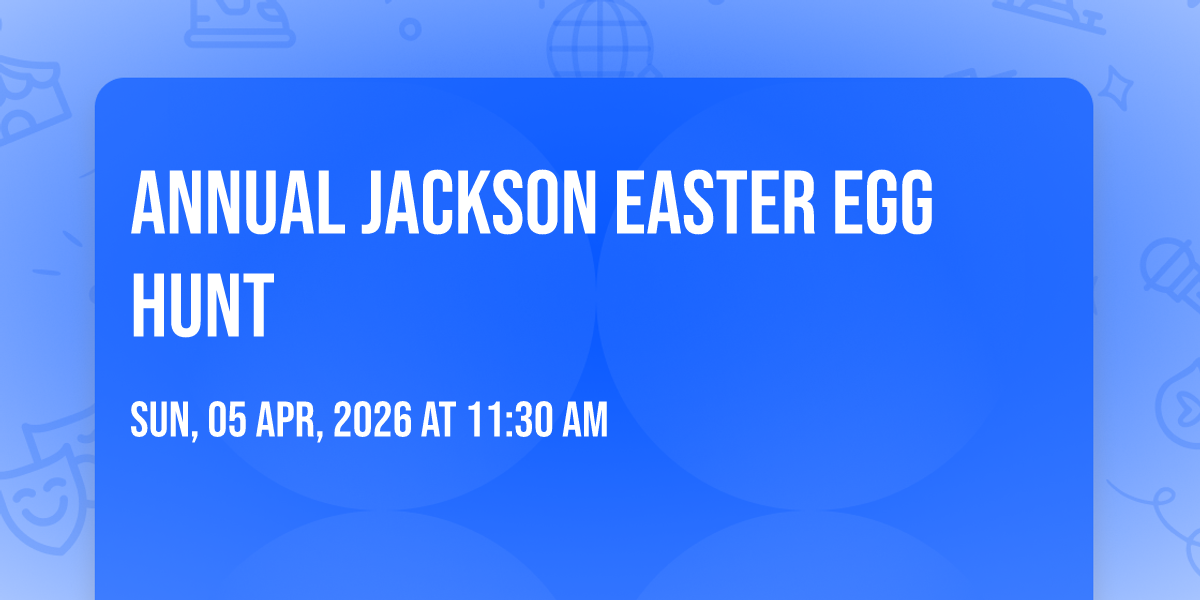 ANNUAL JACKSON EASTER EGG HUNT

SUN, 05 APR, 2026 AT 11:30 AM